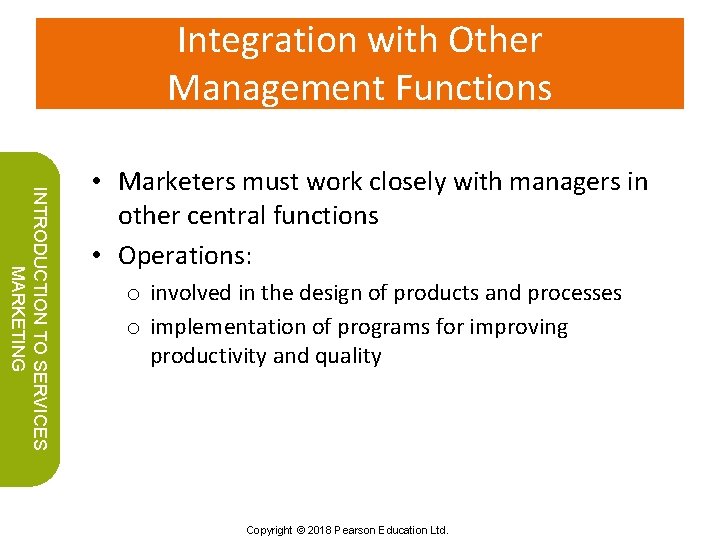 Integration with Other Management Functions

INTRODUCTION TO SERVICES MARKETING

• Marketers must work closely with managers in other central functions
• Operations:
  o involved in the design of products and processes
  o implementation of programs for improving productivity and quality

Copyright © 2018 Pearson Education Ltd.